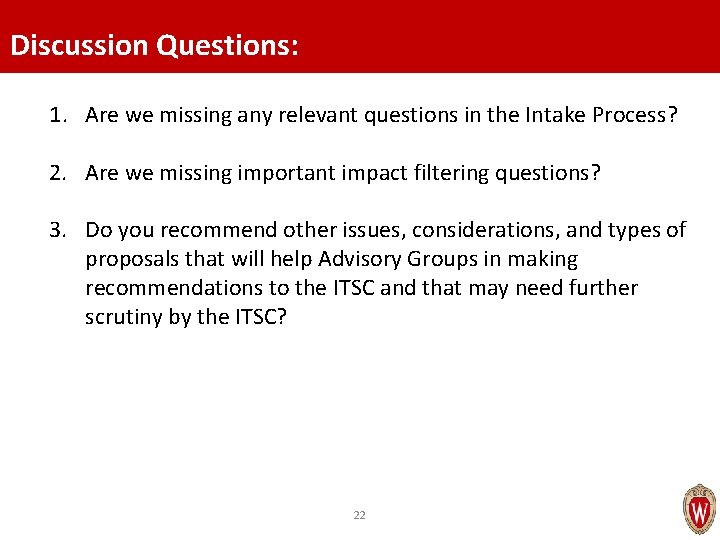 Discussion Questions:

1. Are we missing any relevant questions in the Intake Process?

2. Are we missing important impact filtering questions?

3. Do you recommend other issues, considerations, and types of proposals that will help Advisory Groups in making recommendations to the ITSC and that may need further scrutiny by the ITSC?

22

W